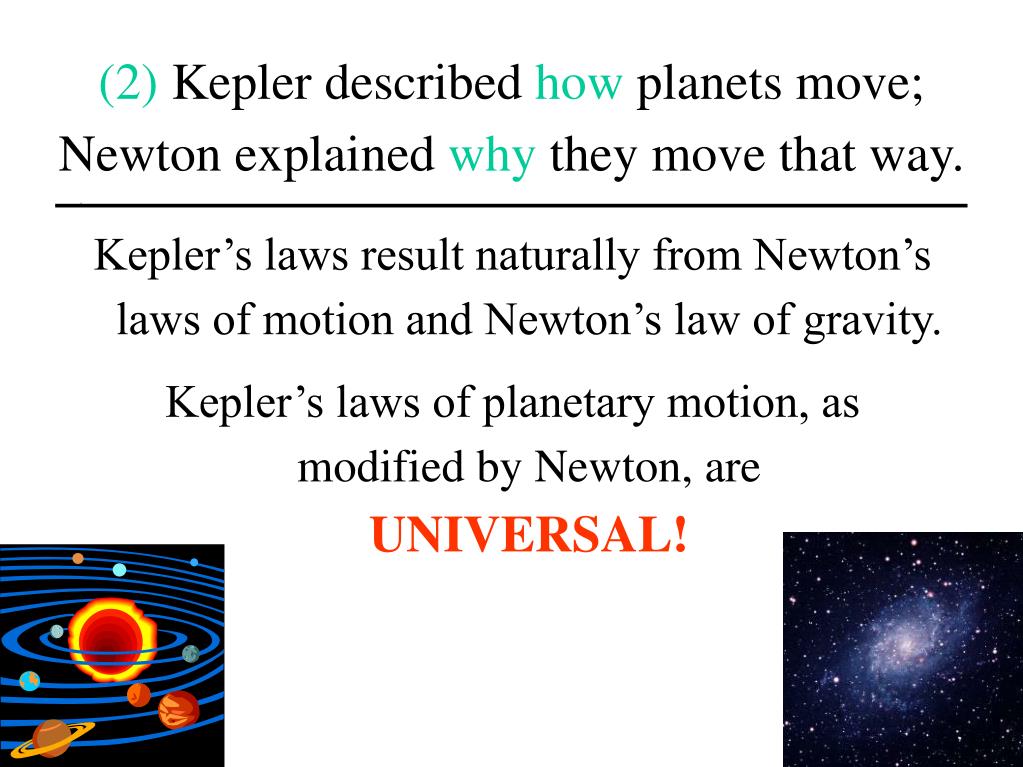 (2) Kepler described how planets move; Newton explained why they move that way.

Kepler’s laws result naturally from Newton’s laws of motion and Newton’s law of gravity.

Kepler’s laws of planetary motion, as modified by Newton, are

UNIVERSAL!